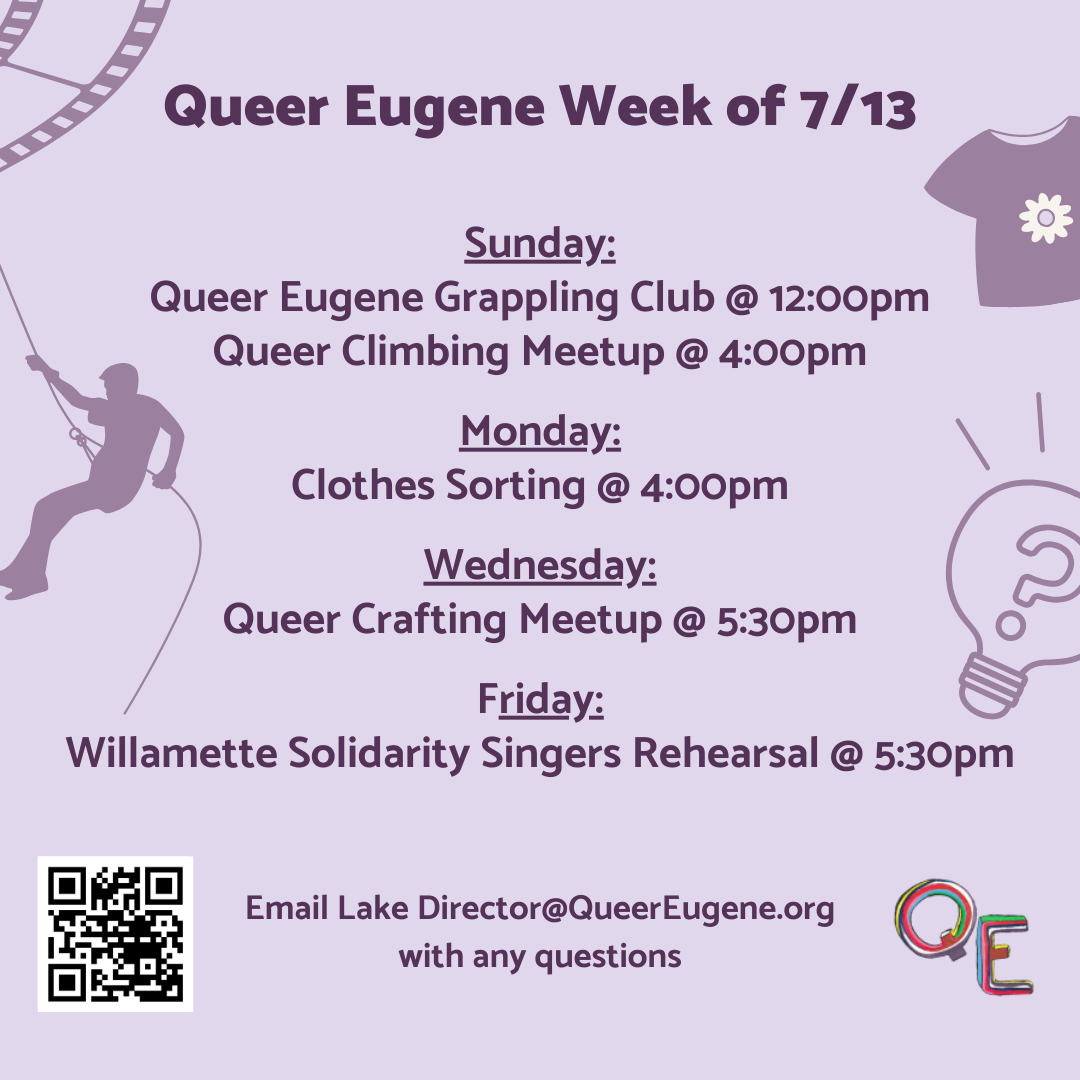 Queer Eugene Week of 7/13

Sunday:
Queer Eugene Grappling Club @ 12:00pm
Queer Climbing Meetup @ 4:00pm

Monday:
Clothes Sorting @ 4:00pm

Wednesday:
Queer Crafting Meetup @ 5:30pm

Friday:
Willamette Solidarity Singers Rehearsal @ 5:30pm

Email Lake Director@QueerEugene.org with any questions

QE